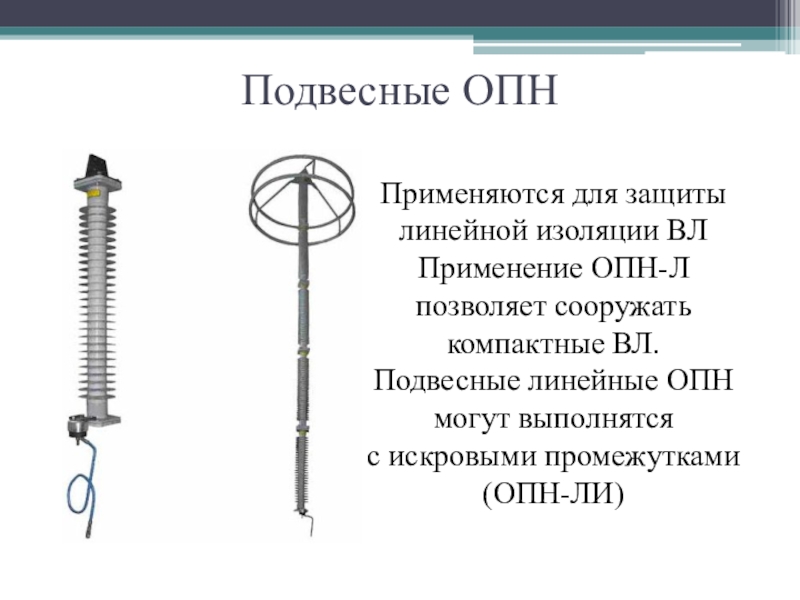 Подвесные ОПН

Применяются для защиты линейной изоляции ВЛ
Применение ОПН-Л позволяет сооружать компактные ВЛ.
Подвесные линейные ОПН могут выполнятся с искровыми промежутками (ОПН-ЛИ)